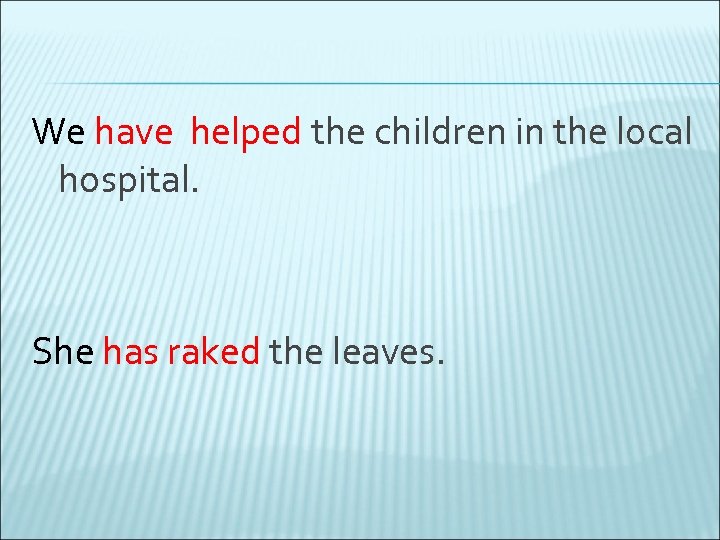 We have  helped the children in the local hospital.

She has raked the leaves.